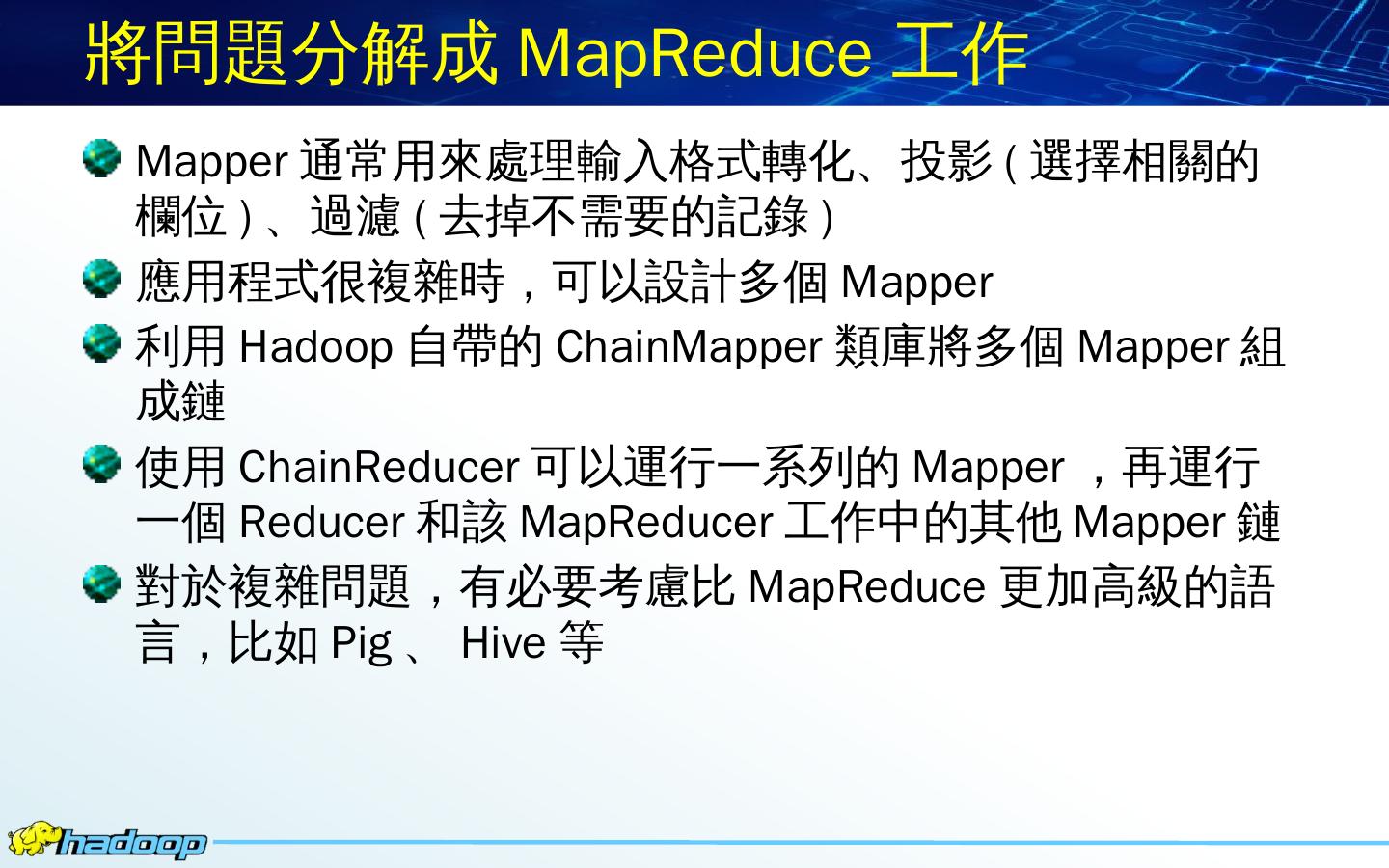 將問題分解成 MapReduce 工作

Mapper 通常用來處理輸入格式轉化、投影 ( 選擇相關的欄位 ) 、過濾 ( 去掉不需要的記錄 )

應用程式很複雜時，可以設計多個 Mapper

利用 Hadoop 自帶的 ChainMapper 類庫將多個 Mapper 組成鏈

使用 ChainReducer 可以運行一系列的 Mapper ，再運行一個 Reducer 和該 MapReducer 工作中的其他 Mapper 鏈

對於複雜問題，有必要考慮比 MapReduce 更加高級的語言，比如 Pig 、 Hive 等

hadoop